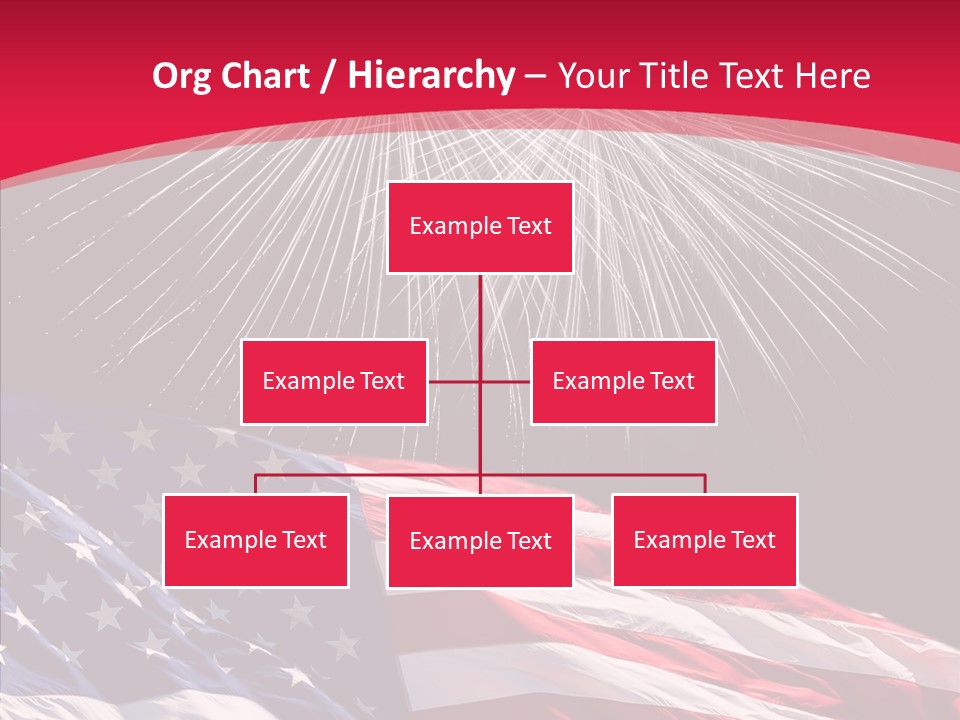 Org Chart / Hierarchy – Your Title Text Here

Example Text

Example Text

Example Text

Example Text

Example Text

Example Text